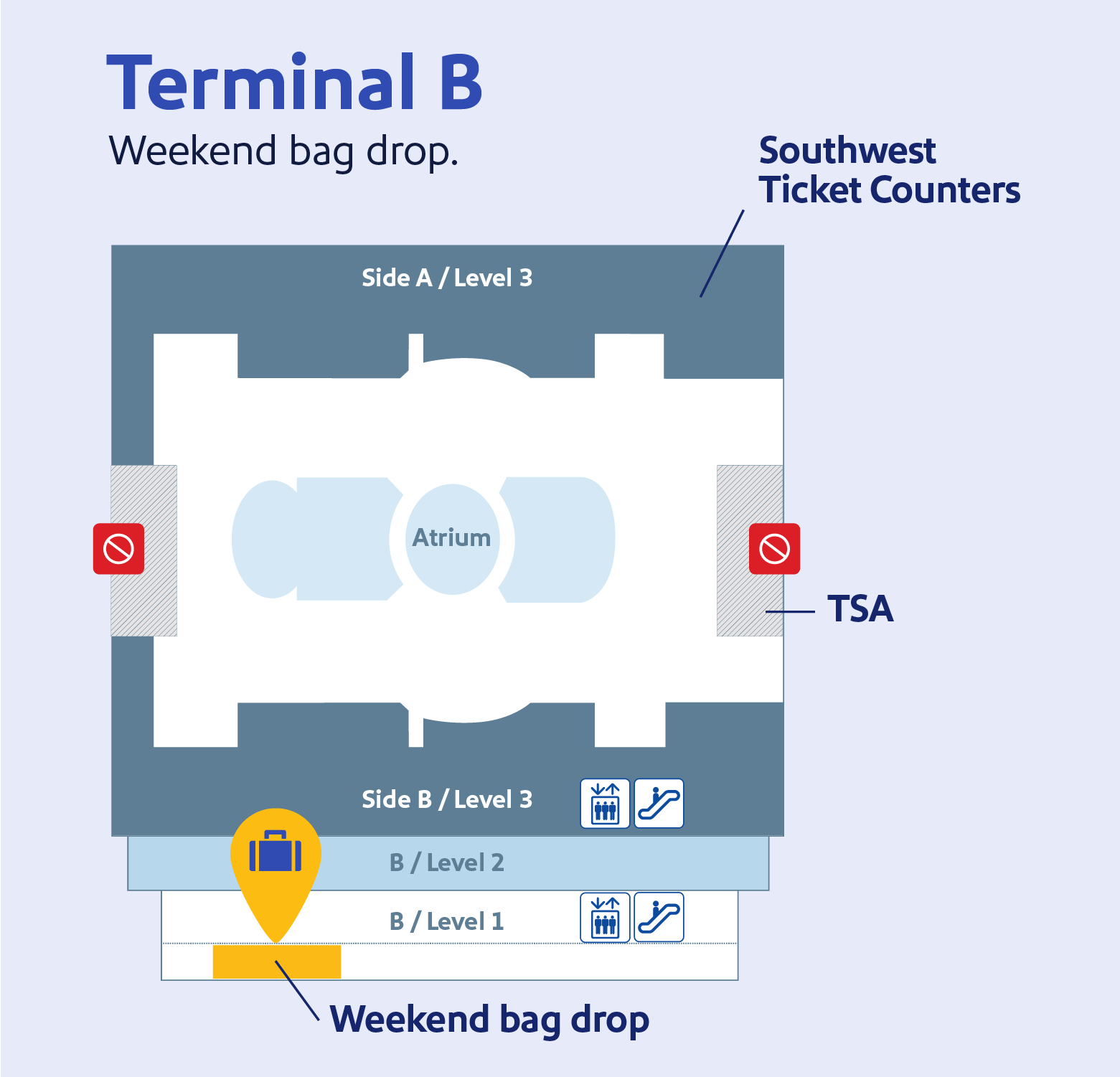 Terminal B
Weekend bag drop.

Southwest
Ticket Counters

Side A / Level 3

Atrium

TSA

Side B / Level 3

B / Level 2

B / Level 1

Weekend bag drop